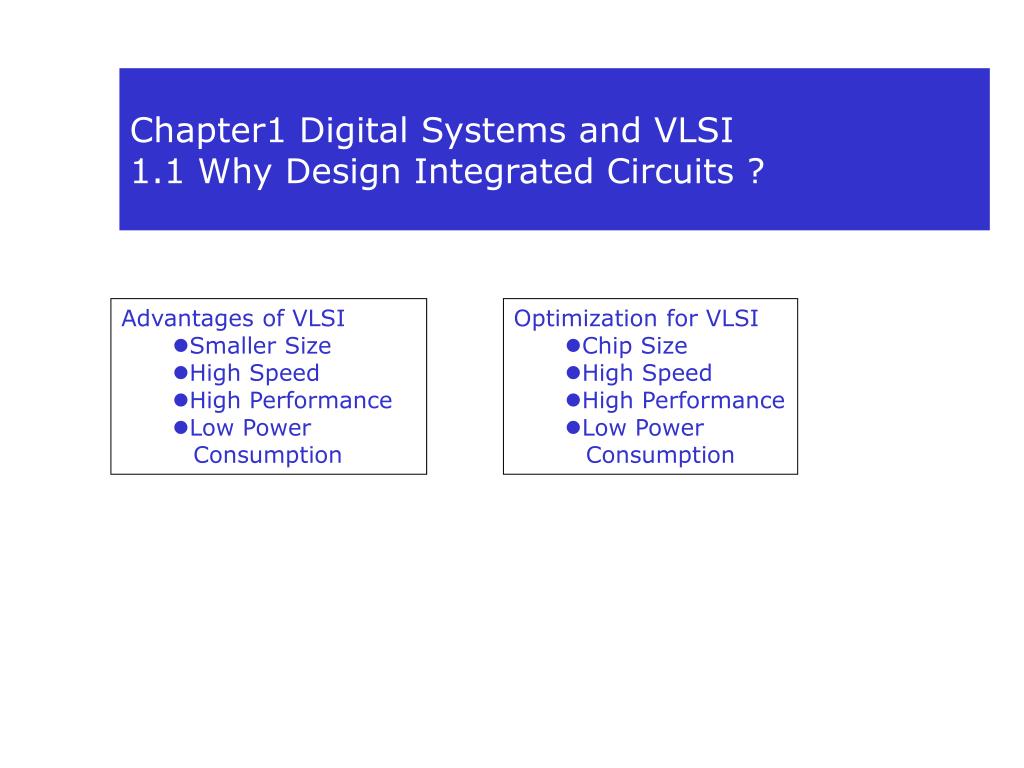 Chapter1 Digital Systems and VLSI
1.1 Why Design Integrated Circuits ?

Advantages of VLSI
●Smaller Size
●High Speed
●High Performance
●Low Power Consumption

Optimization for VLSI
●Chip Size
●High Speed
●High Performance
●Low Power Consumption